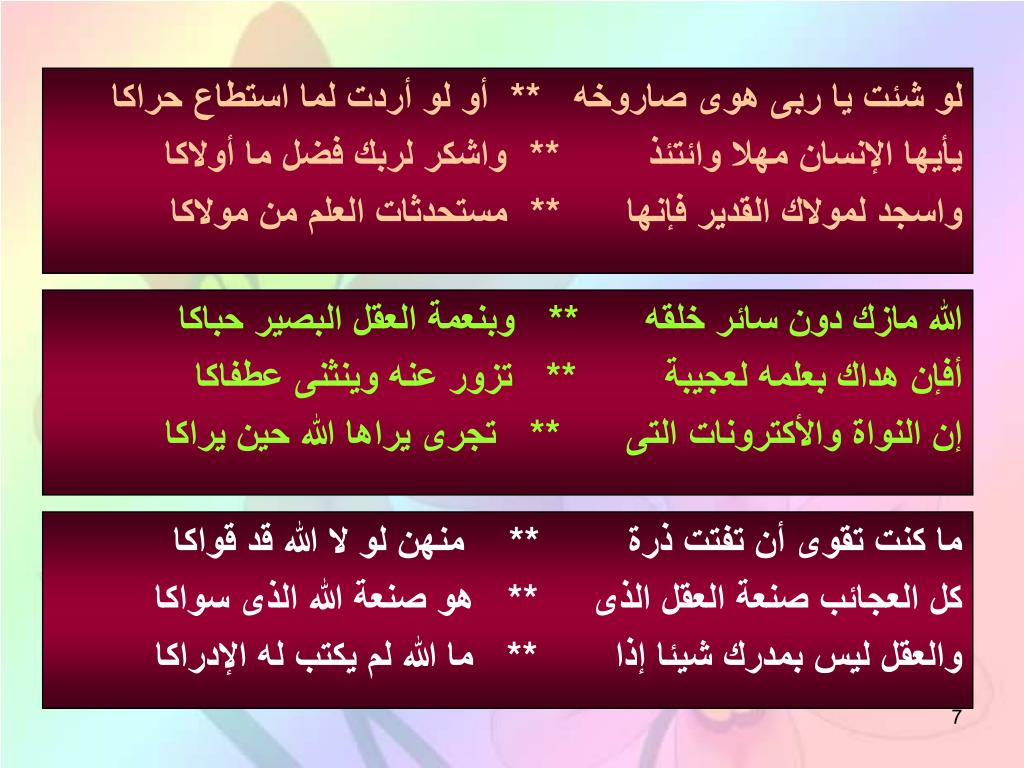 لو شئت يا ربى هوى صاروخه ** أو لو أردت لما استطاع حراكا
يأيها الإنسان مهلا وائتئذ ** واشكر لربك فضل ما أولاكا
واسجد لمولاك القدير فإنها ** مستحدثات العلم من مولاكا

الله مازك دون سائر خلقه ** وبنعمة العقل البصير حباكا
أفإن هداك بعلمه لعجيبة ** تزور عنه وينثنى عطفاكا
إن النواة والأكترونات التى ** تجرى يراها الله حين يراكا

ما كنت تقوى أن تفتت ذرة ** منهن لو لا الله قد قواكا
كل العجائب صنعة العقل الذى ** هو صنعة الله الذى سواكا
والعقل ليس بمدرك شيئا إذا ** ما الله لم يكتب له الإدراكا

7